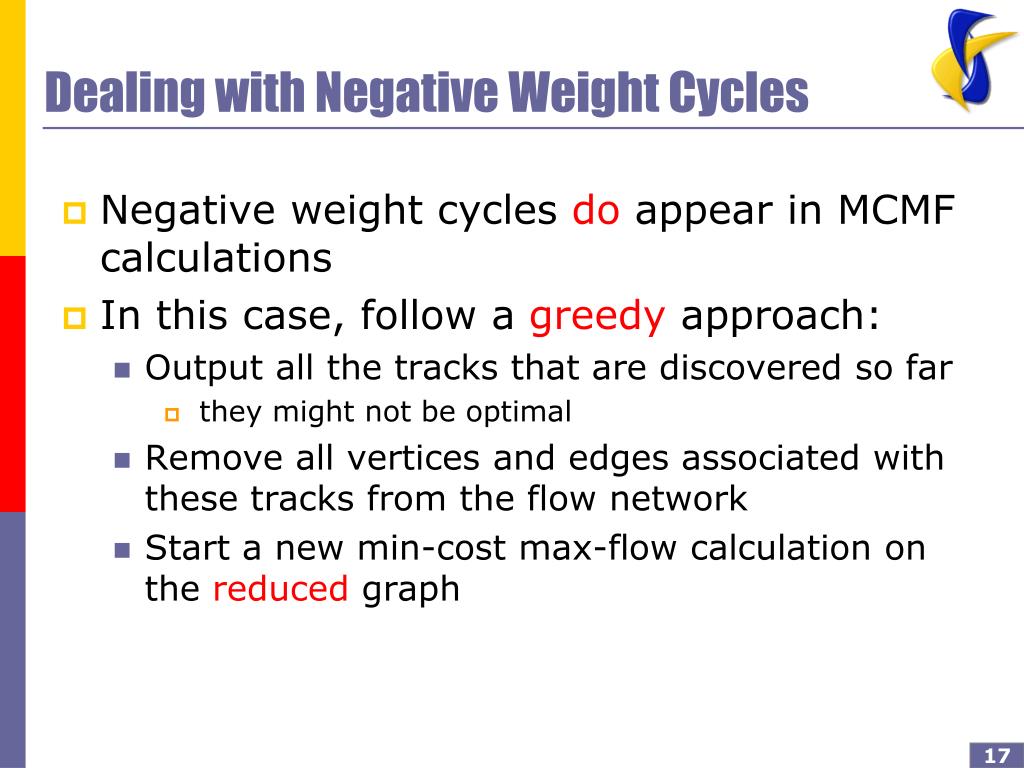 Dealing with Negative Weight Cycles

Negative weight cycles do appear in MCMF calculations

In this case, follow a greedy approach:

Output all the tracks that are discovered so far

they might not be optimal

Remove all vertices and edges associated with these tracks from the flow network

Start a new min-cost max-flow calculation on the reduced graph

17